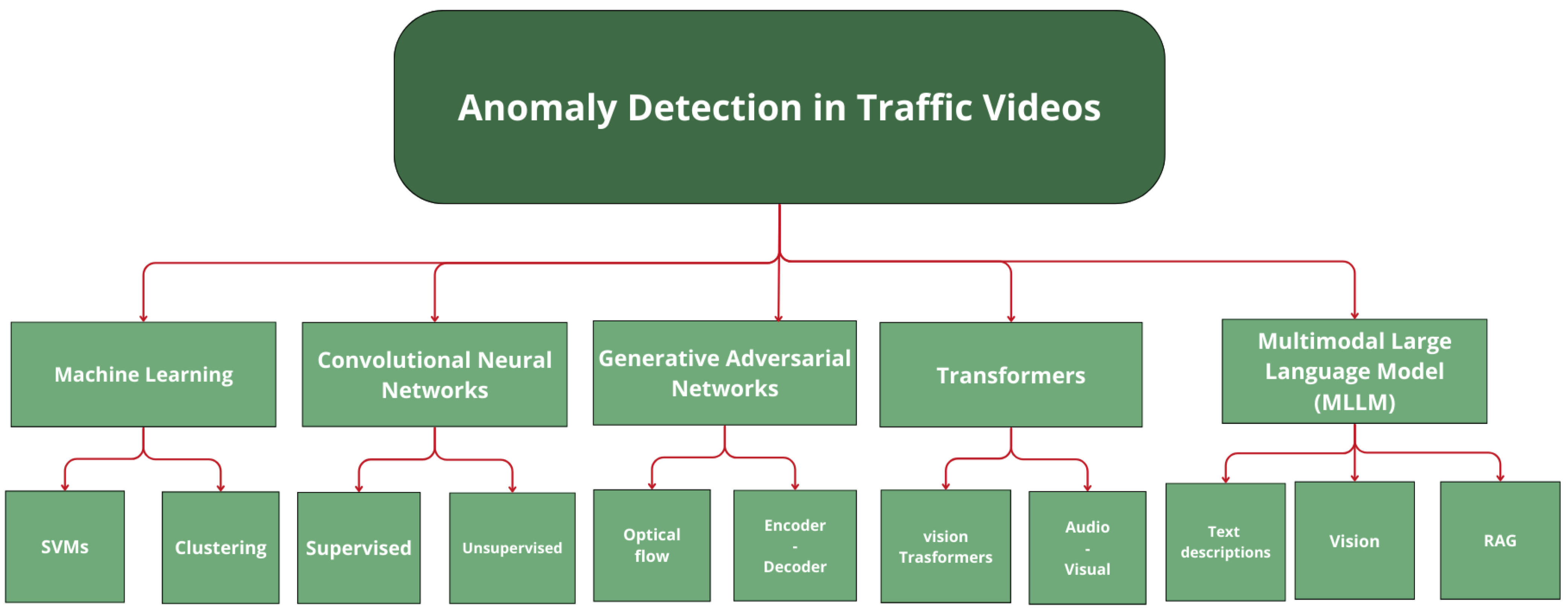 Anomaly Detection in Traffic Videos

Machine Learning

Convolutional Neural Networks

Generative Adversarial Networks

Transformers

Multimodal Large Language Model (MLLM)

SVMs

Clustering

Supervised

Unsupervised

Optical flow

Encoder - Decoder

vision Trasformers

Audio - Visual

Text descriptions

Vision

RAG